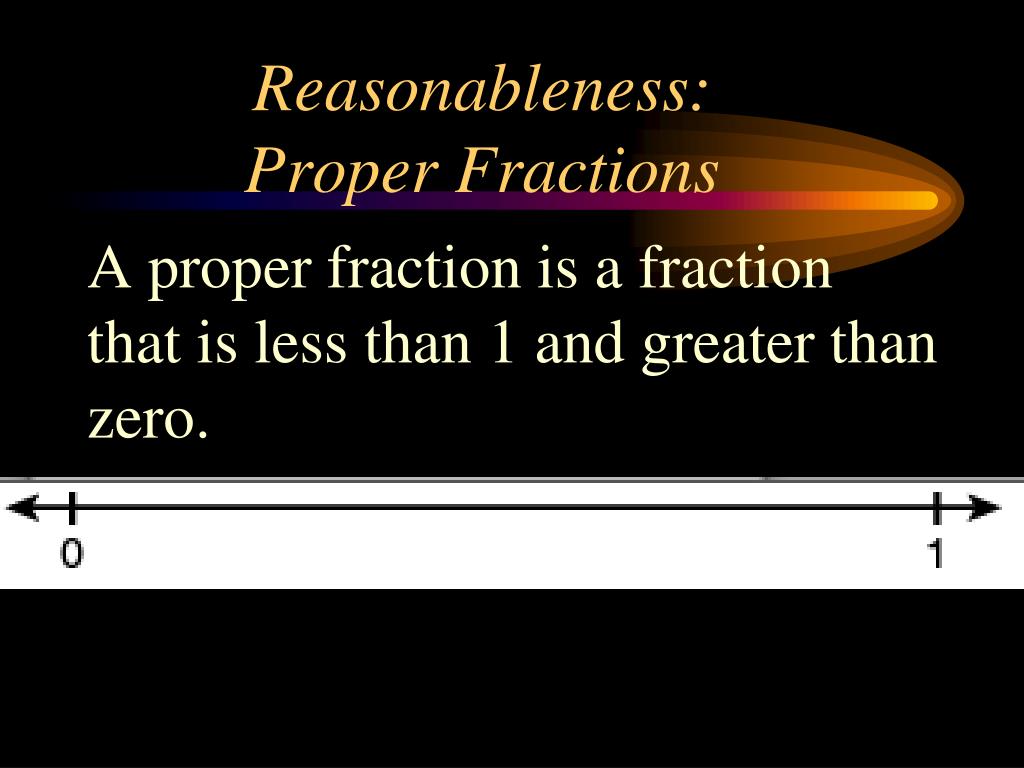 Reasonableness:
Proper Fractions

A proper fraction is a fraction that is less than 1 and greater than zero.

0

1